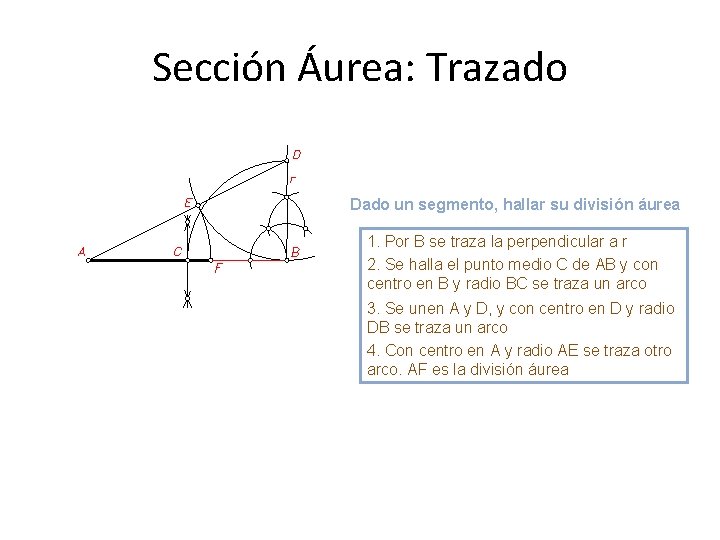 Sección Áurea: Trazado

D
r
E
A
C
F
B

Dado un segmento, hallar su división áurea

1. Por B se traza la perpendicular a r
2. Se halla el punto medio C de AB y con centro en B y radio BC se traza un arco
3. Se unen A y D, y con centro en D y radio DB se traza un arco
4. Con centro en A y radio AE se traza otro arco. AF es la división áurea